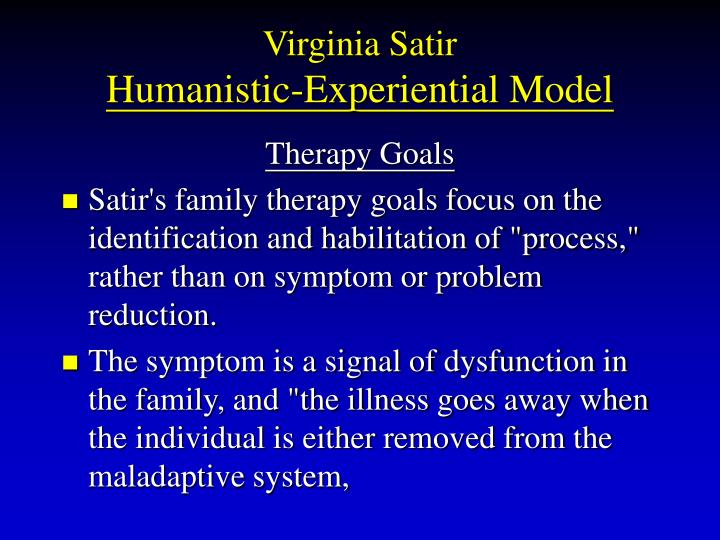 Virginia Satir
Humanistic-Experiential Model

Therapy Goals

Satir's family therapy goals focus on the identification and habilitation of "process," rather than on symptom or problem reduction.

The symptom is a signal of dysfunction in the family, and "the illness goes away when the individual is either removed from the maladaptive system,